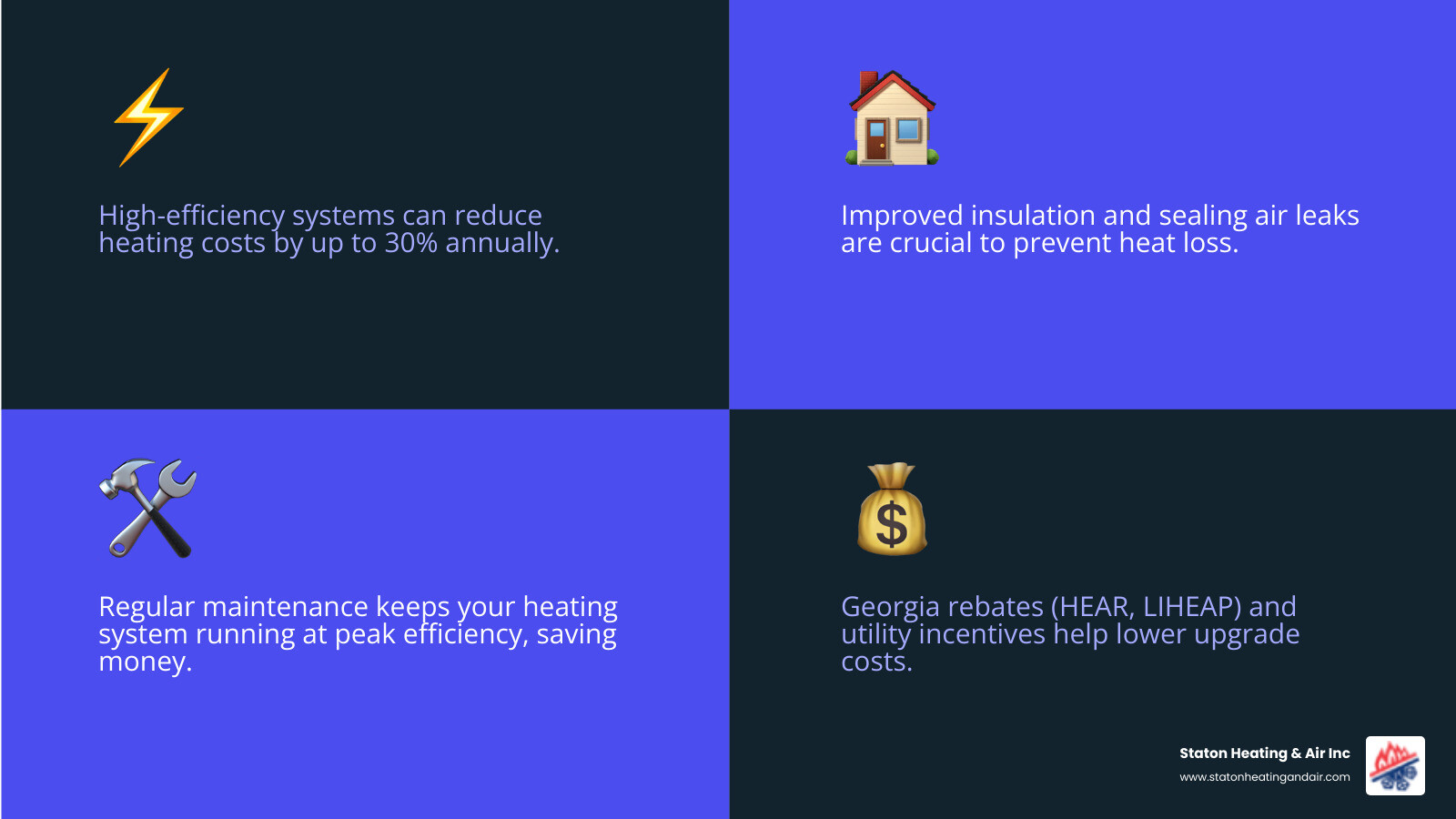 High-efficiency systems can reduce heating costs by up to 30% annually.

Improved insulation and sealing air leaks are crucial to prevent heat loss.

Regular maintenance keeps your heating system running at peak efficiency, saving money.

Georgia rebates (HEAR, LIHEAP) and utility incentives help lower upgrade costs.

Staton Heating & Air Inc
www.statonheatingandair.com